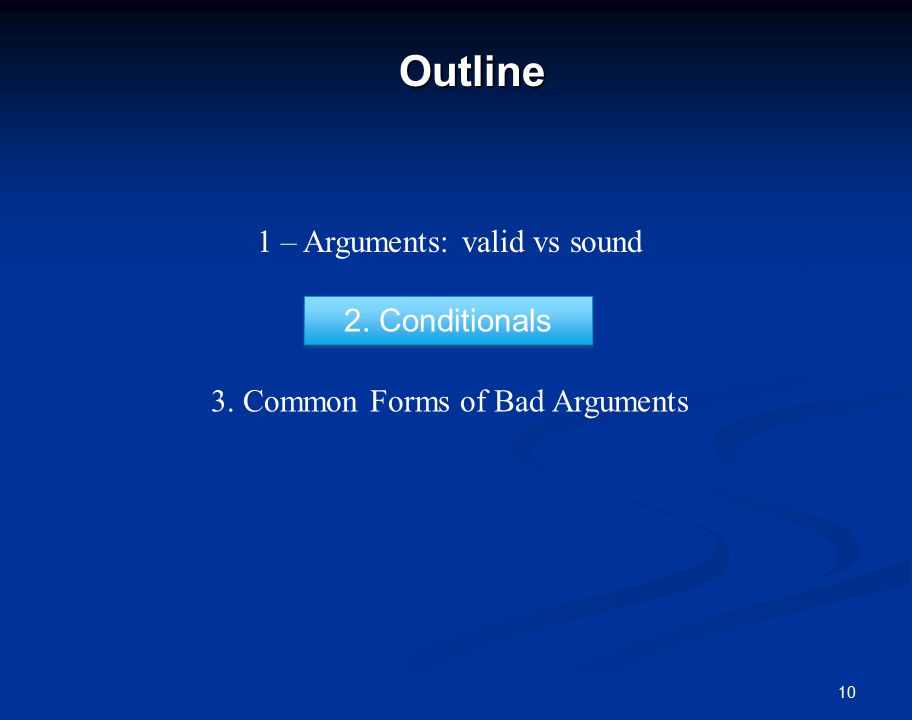 Outline

1 – Arguments: valid vs sound

2. Conditionals

3. Common Forms of Bad Arguments

10